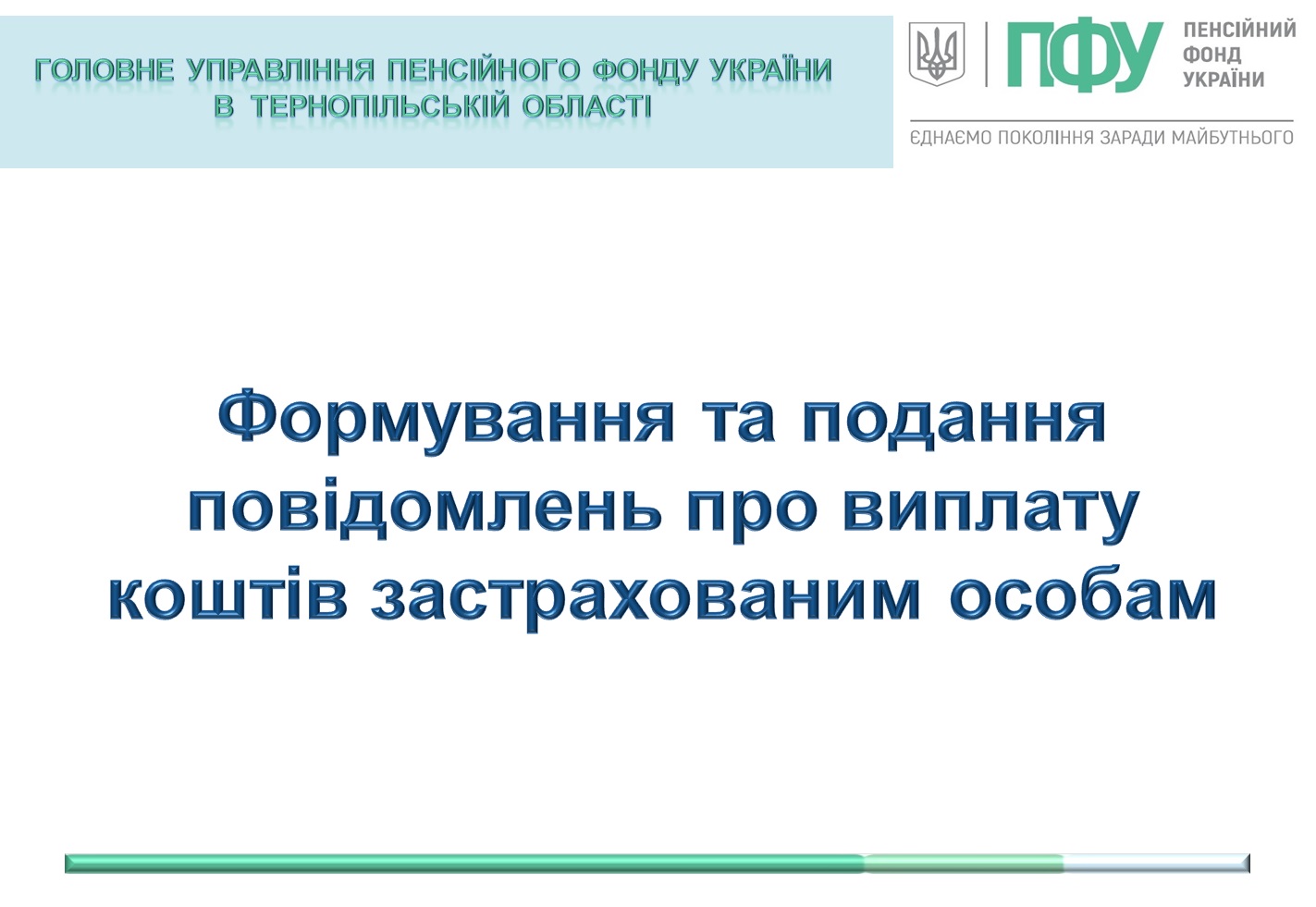 ГОЛОВНЕ УПРАВЛІННЯ ПЕНСІЙНОГО ФОНДУ УКРАЇНИ
В ТЕРНОПІЛЬСЬКІЙ ОБЛАСТІ

ПФУ ПЕНСІЙНИЙ ФОНД УКРАЇНИ

ЄДНАЄМО ПОКОЛІННЯ ЗАРАДИ МАЙБУТНЬОГО

Формування та подання повідомлень про виплату коштів застрахованим особам